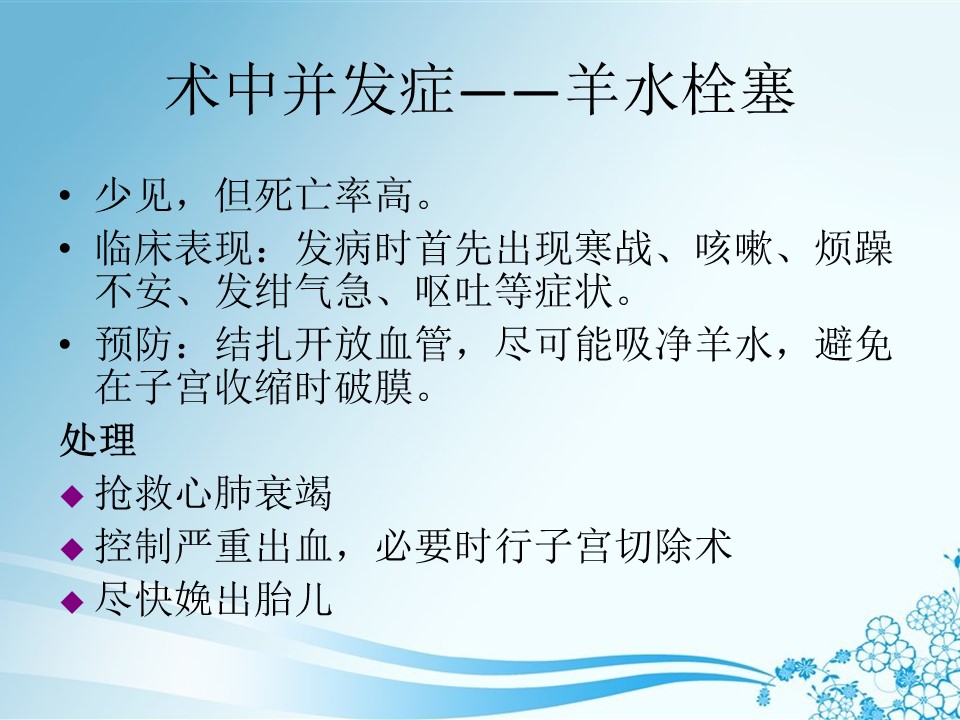 术中并发症——羊水栓塞

• 少见，但死亡率高。
• 临床表现：发病时首先出现寒战、咳嗽、烦躁不安、发绀气急、呕吐等症状。
• 预防：结扎开放血管，尽可能吸净羊水，避免在子宫收缩时破膜。

处理

◆ 抢救心肺衰竭
◆ 控制严重出血，必要时行子宫切除术
◆ 尽快娩出胎儿